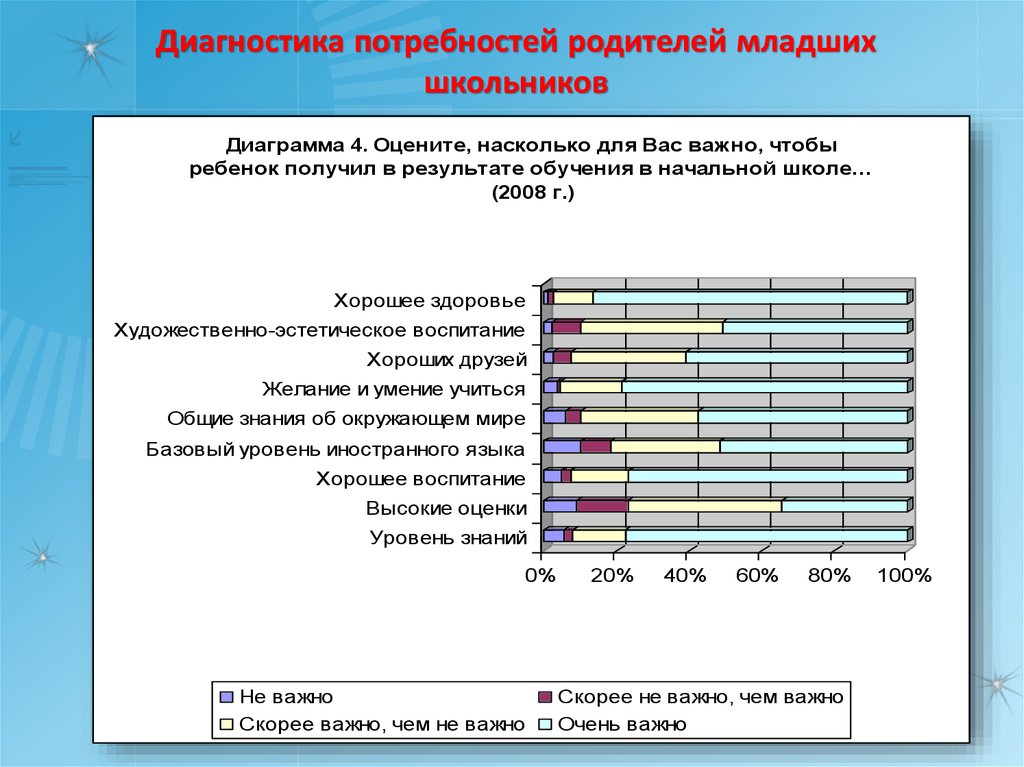 Диагностика потребностей родителей младших школьников

Диаграмма 4. Оцените, насколько для Вас важно, чтобы ребенок получил в результате обучения в начальной школе... (2008 г.)

Хорошее здоровье
Художественно-эстетическое воспитание
Хороших друзей
Желание и умение учиться
Общие знания об окружающем мире
Базовый уровень иностранного языка
Хорошее воспитание
Высокие оценки
Уровень знаний

0% 20% 40% 60% 80% 100%

Не важно
Скорее не важно, чем важно
Скорее важно, чем не важно
Очень важно